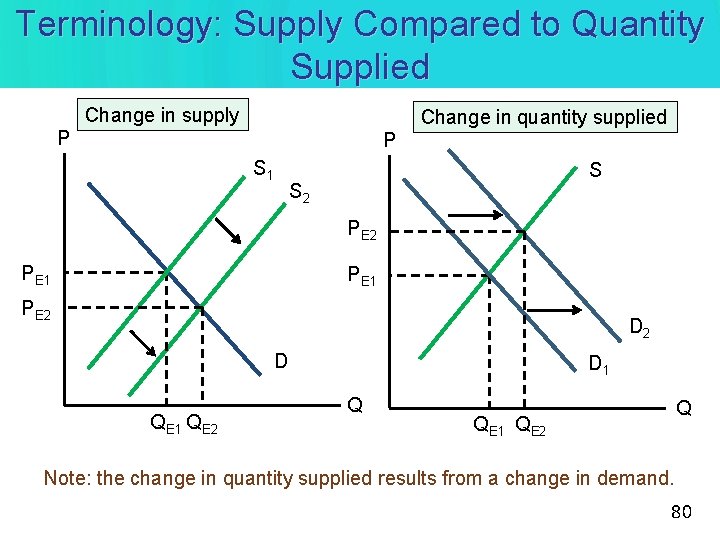 Terminology: Supply Compared to Quantity Supplied

Change in supply

P

$S_1$

$S_2$

$P_{E1}$

$P_{E2}$

D

Q

$Q_{E1}$ $Q_{E2}$

Change in quantity supplied

P

S

$P_{E2}$

$P_{E1}$

$D_2$

$D_1$

Q

$Q_{E1}$ $Q_{E2}$

Note: the change in quantity supplied results from a change in demand.

80